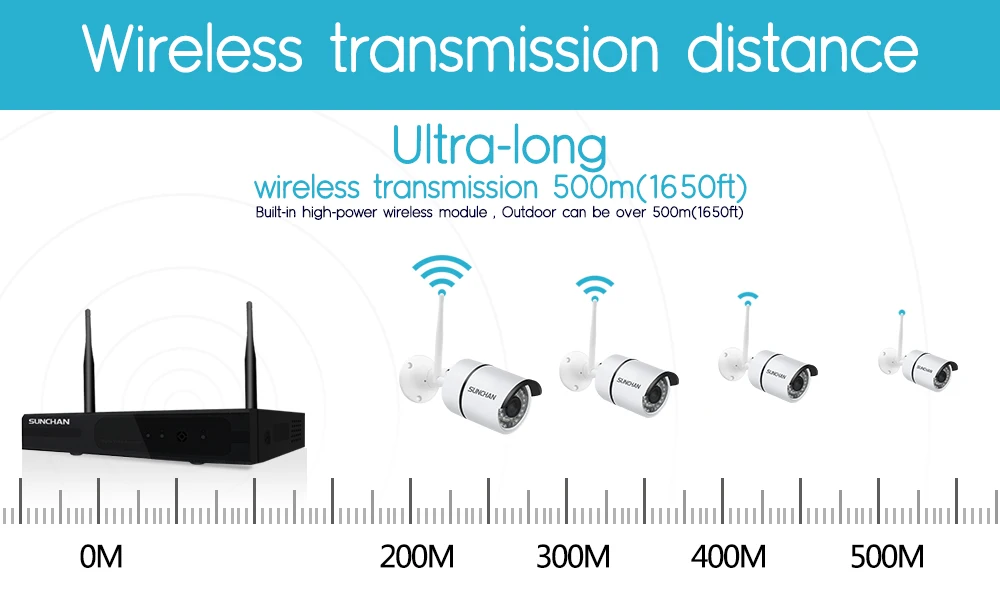 Wireless transmission distance

Ultra-long
wireless transmission 500m(1650ft)
Built-in high-power wireless module , Outdoor can be over 500m(1650ft)

SUNCHAN

SUNCHAN

SUNCHAN

SUNCHAN

SUNCHAN

0M 200M 300M 400M 500M